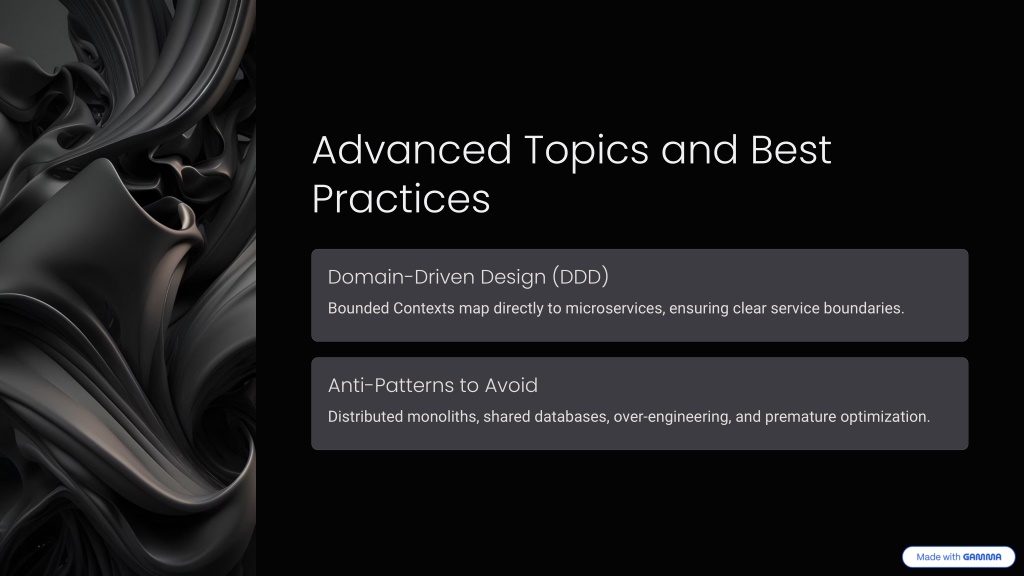 Advanced Topics and Best Practices

Domain-Driven Design (DDD)

Bounded Contexts map directly to microservices, ensuring clear service boundaries.

Anti-Patterns to Avoid

Distributed monoliths, shared databases, over-engineering, and premature optimization.

Made with GAMMA